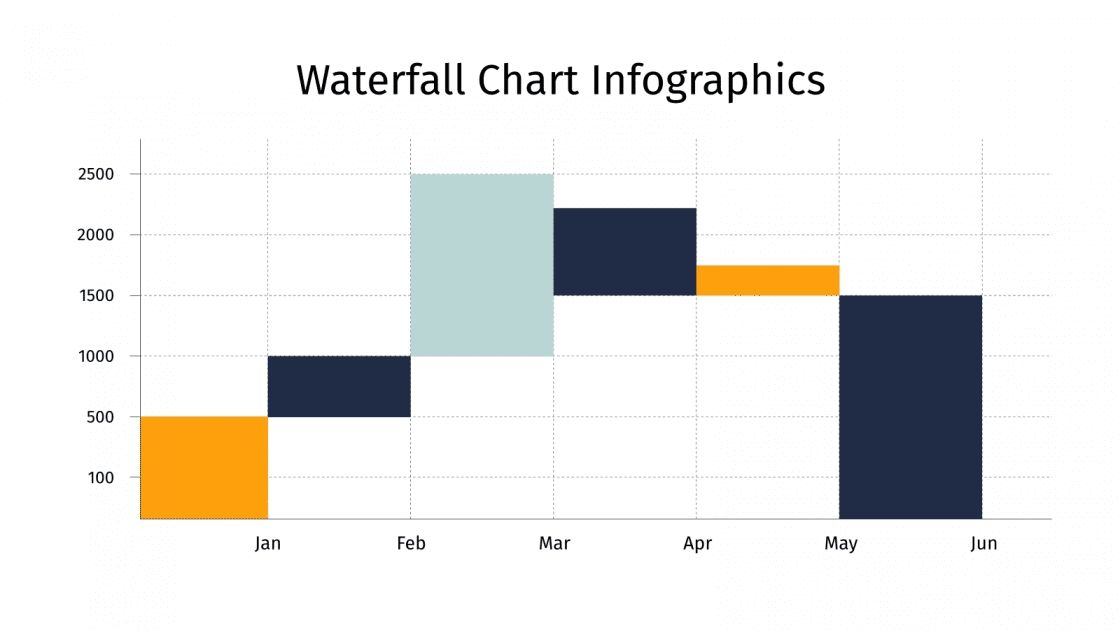 Waterfall Chart Infographics

2500
2000
1500
1000
500
100

Jan
Feb
Mar
Apr
May
Jun